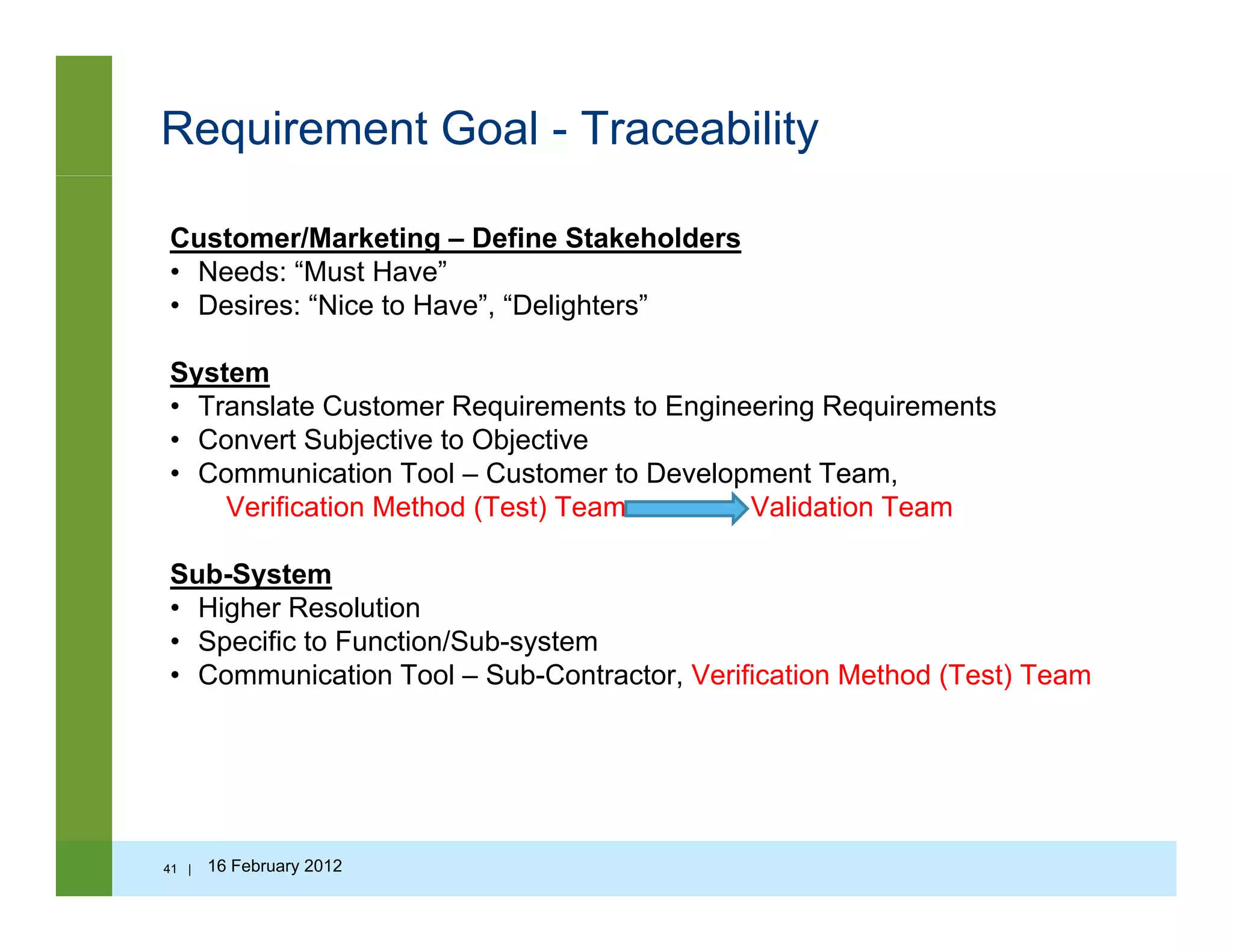 Requirement Goal - Traceability

Customer/Marketing – Define Stakeholders
• Needs: “Must Have”
• Desires: “Nice to Have”, “Delighters”

System
• Translate Customer Requirements to Engineering Requirements
• Convert Subjective to Objective
• Communication Tool – Customer to Development Team, Verification Method (Test) Team Validation Team

Sub-System
• Higher Resolution
• Specific to Function/Sub-system
• Communication Tool – Sub-Contractor, Verification Method (Test) Team

41 | 16 February 2012